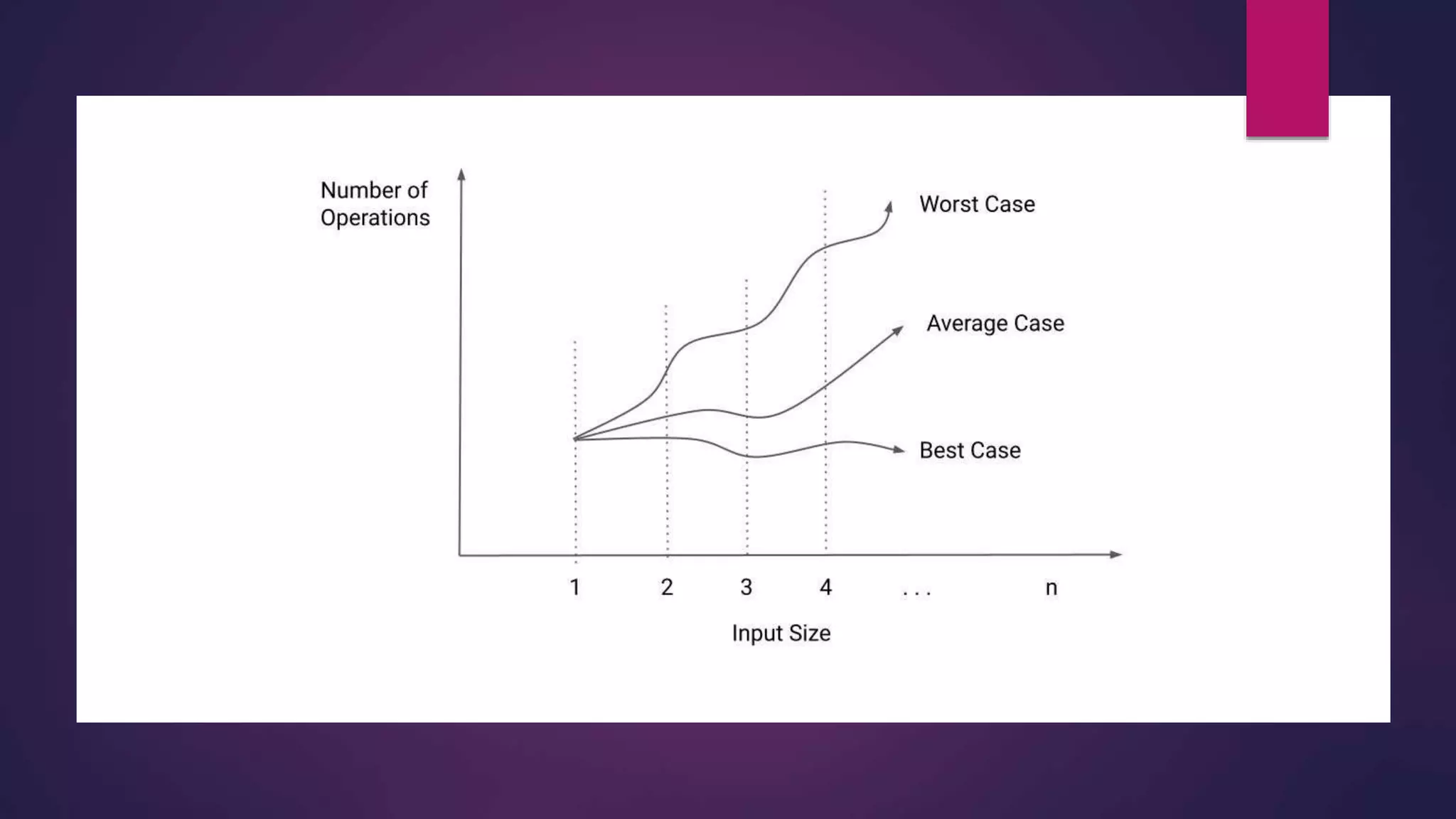 Number of Operations

Worst Case

Average Case

Best Case

1 2 3 4 . . . n

Input Size